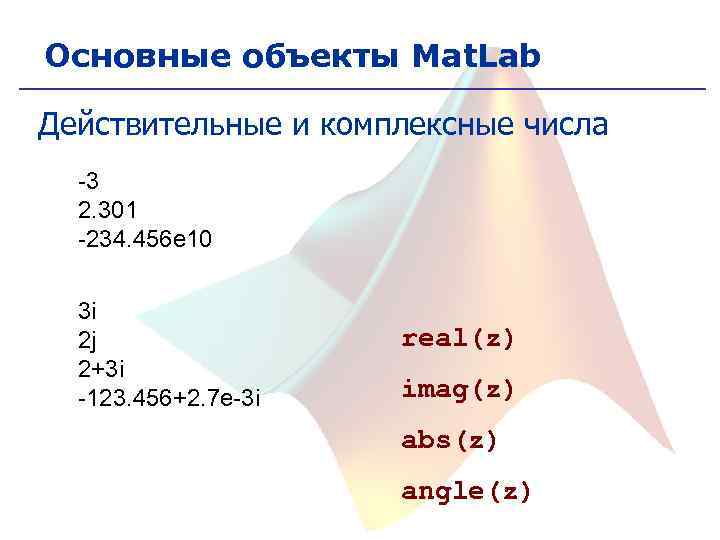 Основные объекты MatLab

Действительные и комплексные числа

-3
2.301
-234.456e10

3i
2j
2+3i
-123.456+2.7e-3i

real(z)

imag(z)

abs(z)

angle(z)